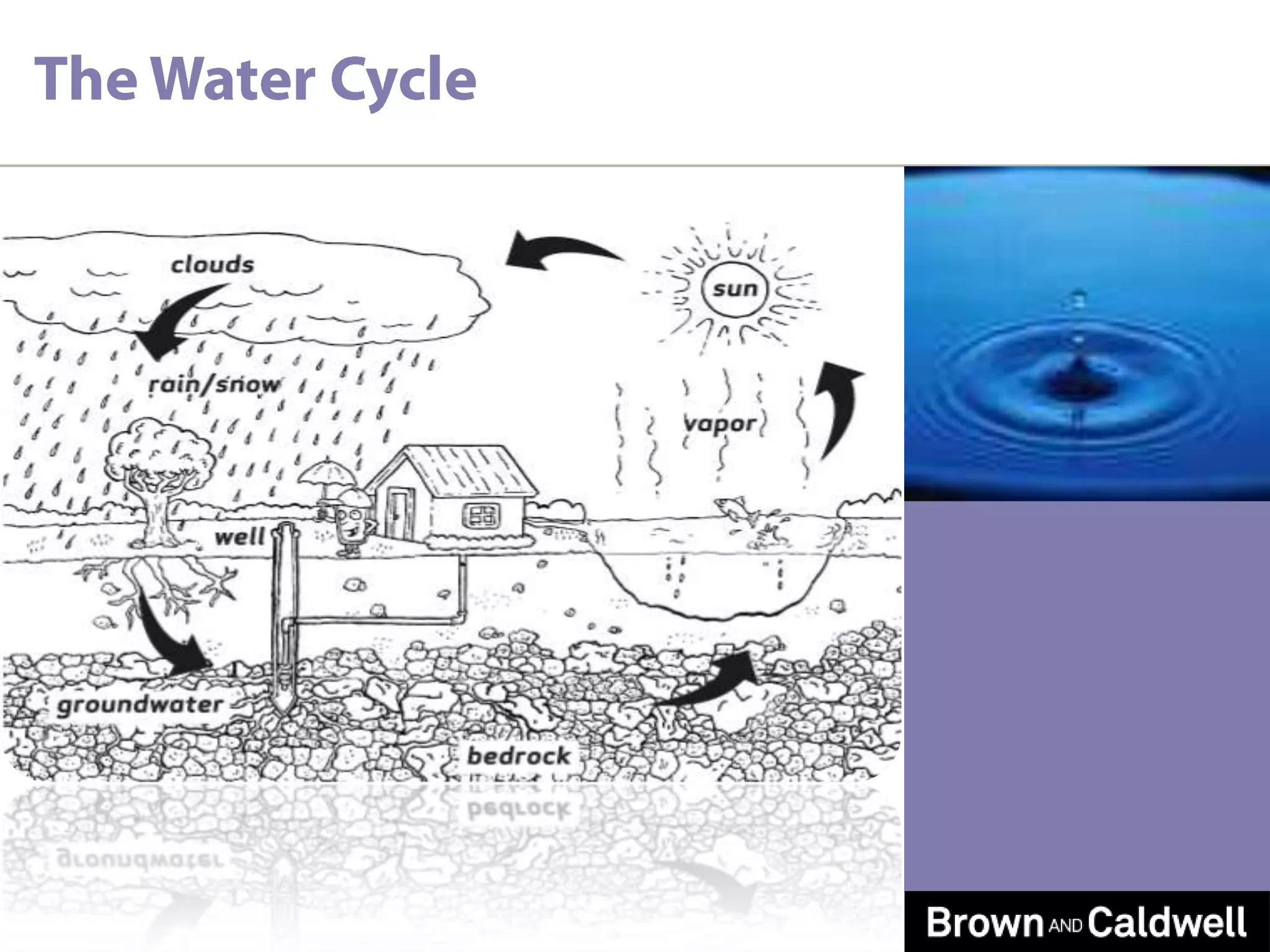 The Water Cycle

clouds
sun
rain/snow
vapor
well
groundwater
bedrock

Brown AND Caldwell